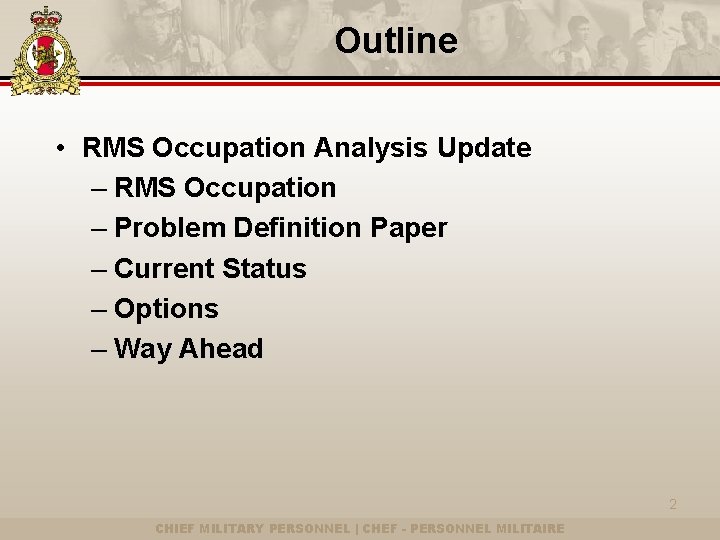 Outline

• RMS Occupation Analysis Update
– RMS Occupation
– Problem Definition Paper
– Current Status
– Options
– Way Ahead

2

CHIEF MILITARY PERSONNEL | CHEF - PERSONNEL MILITAIRE